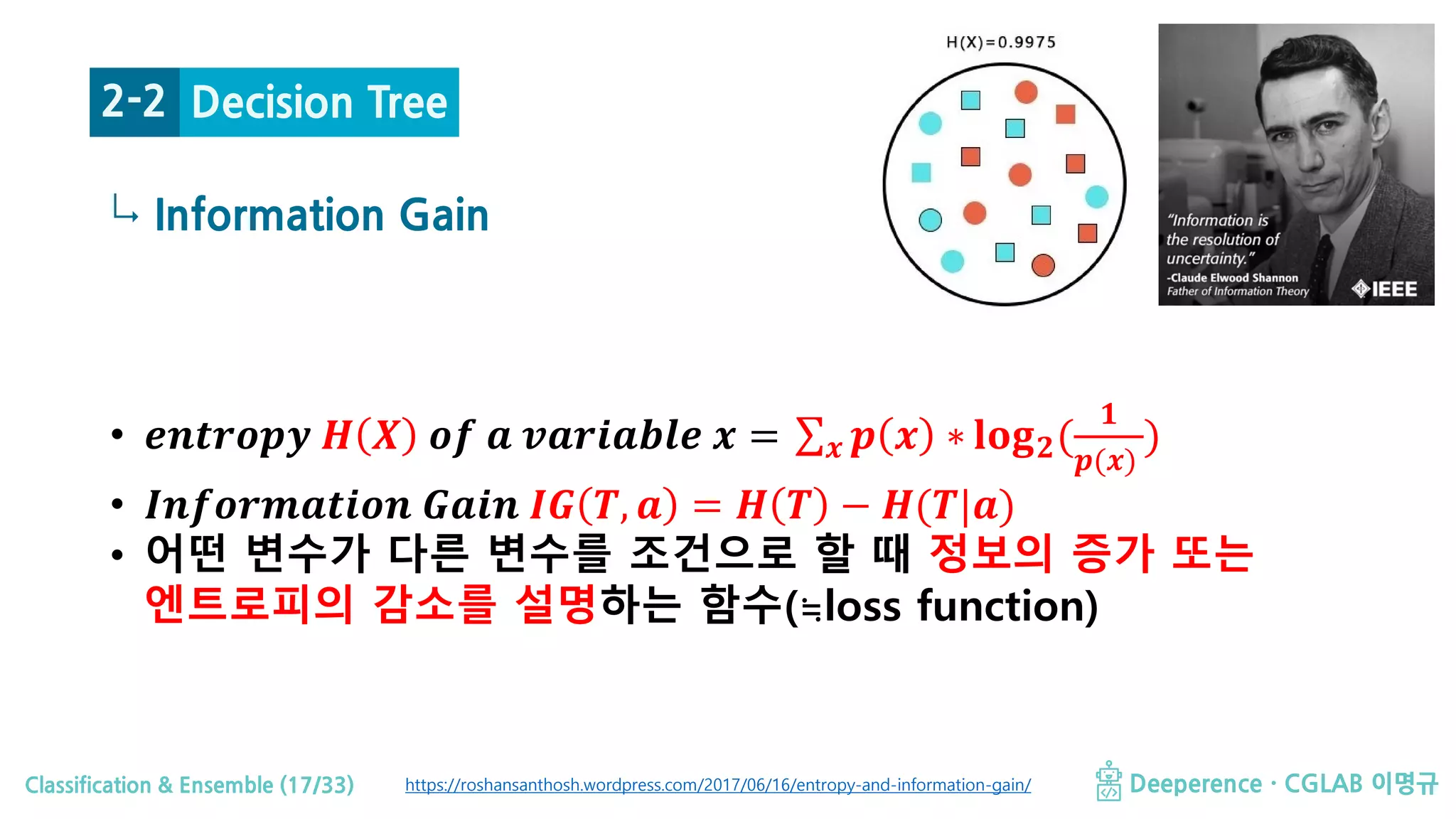 2-2 Decision Tree

↳ Information Gain

H(X)=0.9975

"Information is the resolution of uncertainty."
-Claude Elwood Shannon
Father of Information Theory
IEEE

• $entropy\ H(X)\ of\ a\ variable\ x = \sum_x p(x) * \log_2(\frac{1}{p(x)})$
• $Information\ Gain\ IG(T,a) = H(T) - H(T|a)$
• 어떤 변수가 다른 변수를 조건으로 할 때 정보의 증가 또는 엔트로피의 감소를 설명하는 함수(≒loss function)

Classification & Ensemble (17/33)
https://roshansanthosh.wordpress.com/2017/06/16/entropy-and-information-gain/
Deeperence · CGLAB 이명규